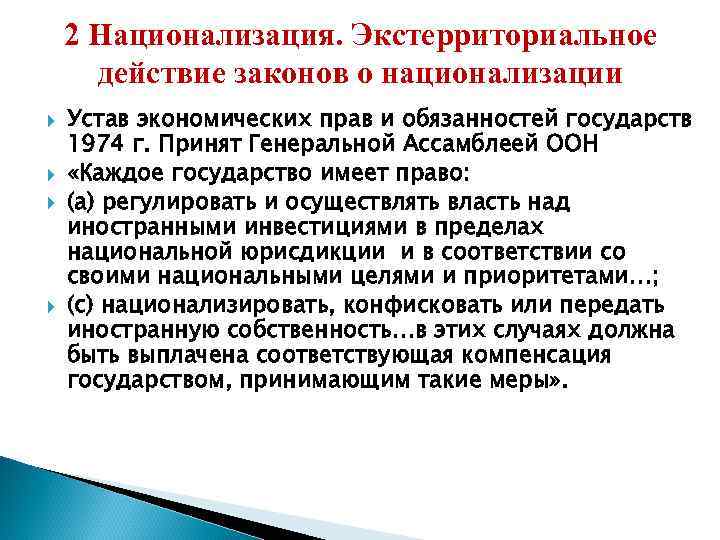 2 Национализация. Экстерриториальное действие законов о национализации

Устав экономических прав и обязанностей государств 1974 г. Принят Генеральной Ассамблеей ООН

«Каждое государство имеет право:

(а) регулировать и осуществлять власть над иностранными инвестициями в пределах национальной юрисдикции и в соответствии со своими национальными целями и приоритетами...;

(с) национализировать, конфисковать или передать иностранную собственность...в этих случаях должна быть выплачена соответствующая компенсация государством, принимающим такие меры».